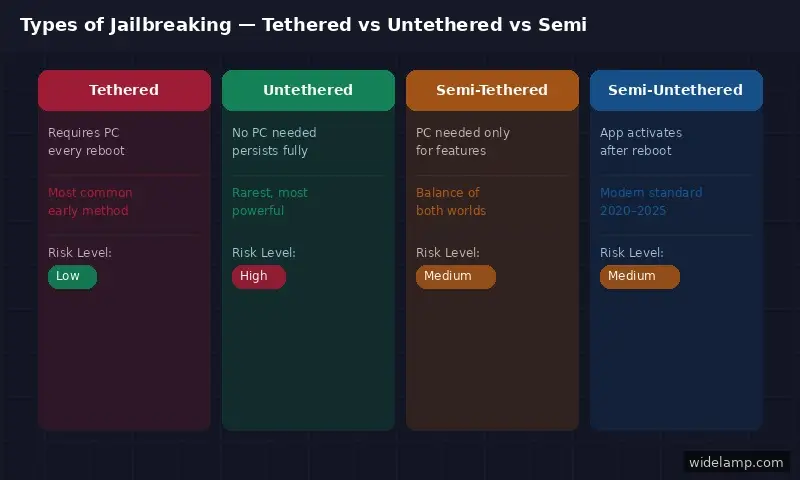 Types of Jailbreaking — Tethered vs Untethered vs Semi

Tethered

Requires PC every reboot

Most common early method

Risk Level:

Low

Untethered

No PC needed persists fully

Rarest, most powerful

Risk Level:

High

Semi-Tethered

PC needed only for features

Balance of both worlds

Risk Level:

Medium

Semi-Untethered

App activates after reboot

Modern standard 2020–2025

Risk Level:

Medium

widelamp.com